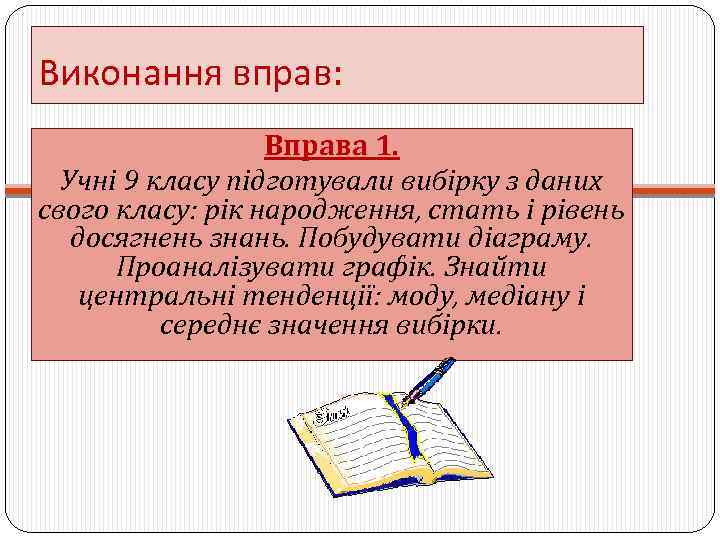 Виконання вправ:

Вправа 1.

Учні 9 класу підготували вибірку з даних свого класу: рік народження, стать і рівень досягнень знань. Побудувати діаграму. Проаналізувати графік. Знайти центральні тенденції: моду, медіану і середнє значення вибірки.